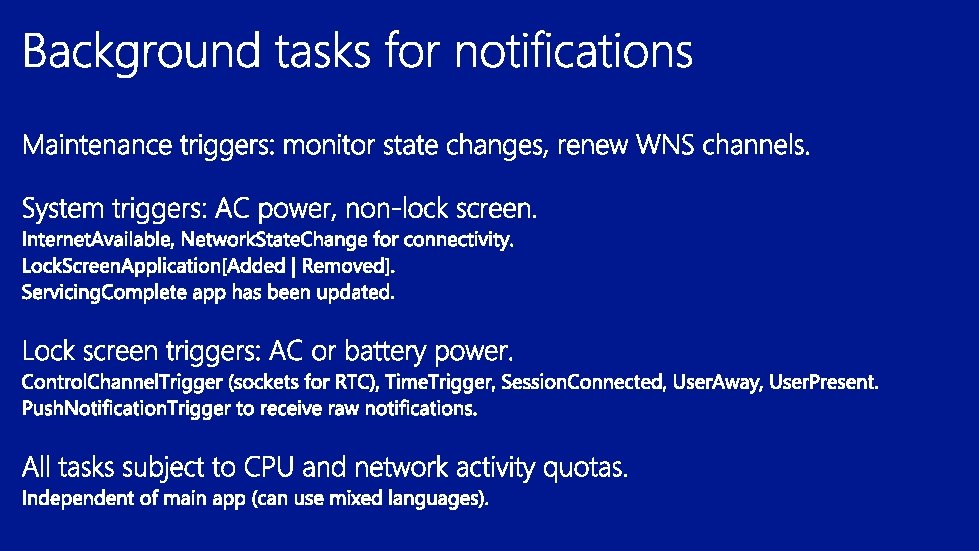 Background tasks for notifications

Maintenance triggers: monitor state changes, renew WNS channels.

System triggers: AC power, non-lock screen.
InternetAvailable, NetworkStateChange for connectivity.
LockScreenApplication[Added | Removed].
ServicingComplete app has been updated.

Lock screen triggers: AC or battery power.
ControlChannelTrigger (sockets for RTC), TimeTrigger, SessionConnected, UserAway, UserPresent.
PushNotificationTrigger to receive raw notifications.

All tasks subject to CPU and network activity quotas.
Independent of main app (can use mixed languages).